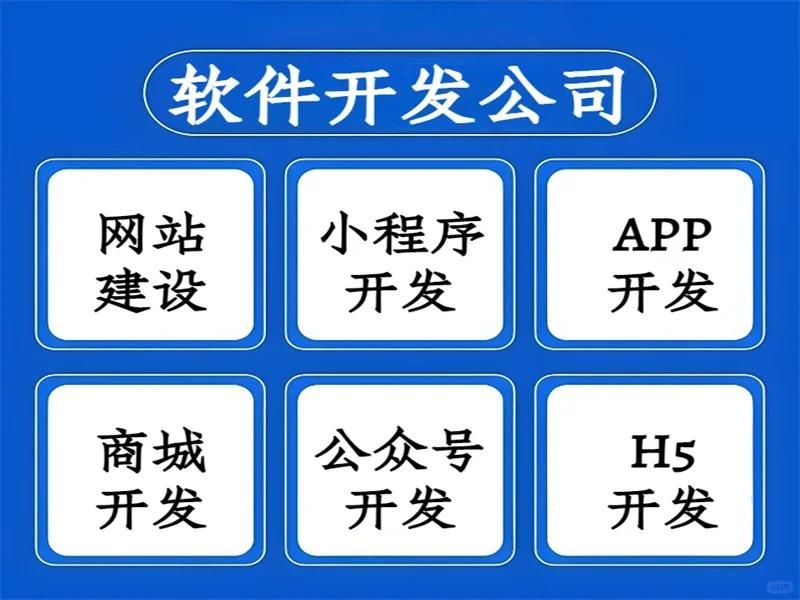 软件开发公司

网站建设

小程序开发

APP开发

商城开发

公众号开发

H5开发